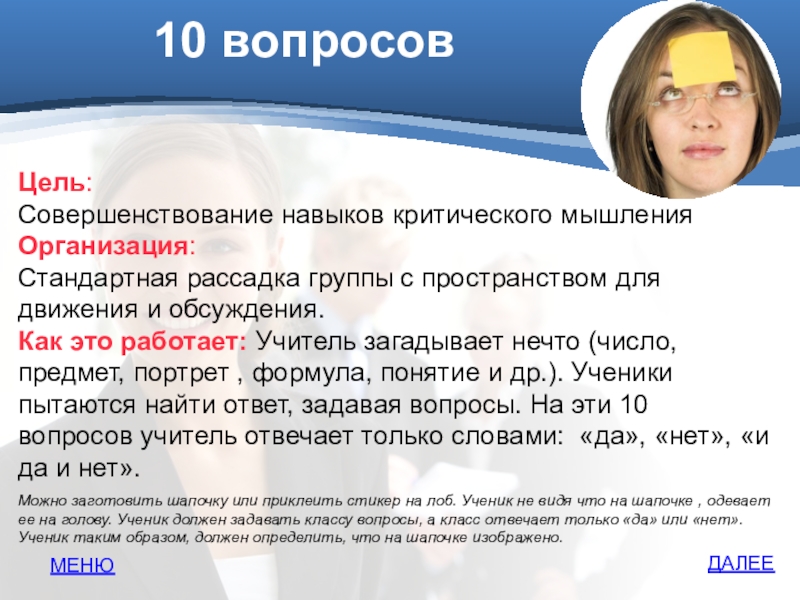 10 вопросов

Цель:
Совершенствование навыков критического мышления
Организация:
Стандартная рассадка группы с пространством для движения и обсуждения.
Как это работает: Учитель загадывает нечто (число, предмет, портрет , формула, понятие и др.). Ученики пытаются найти ответ, задавая вопросы. На эти 10 вопросов учитель отвечает только словами: «да», «нет», «и да и нет».

Можно заготовить шапочку или приклеить стикер на лоб. Ученик не видя что на шапочке , одевает ее на голову. Ученик должен задавать классу вопросы, а класс отвечает только «да» или «нет». Ученик таким образом, должен определить, что на шапочке изображено.

МЕНЮ

ДАЛЕЕ